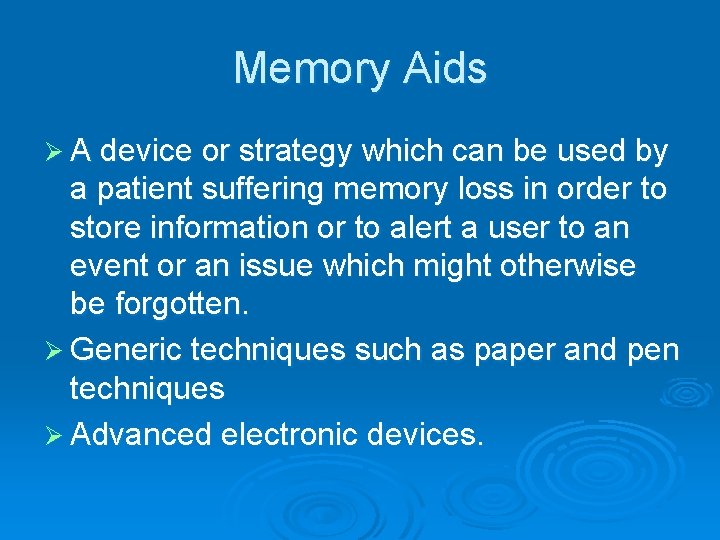 Memory Aids

➢ A device or strategy which can be used by a patient suffering memory loss in order to store information or to alert a user to an event or an issue which might otherwise be forgotten.

➢ Generic techniques such as paper and pen techniques

➢ Advanced electronic devices.